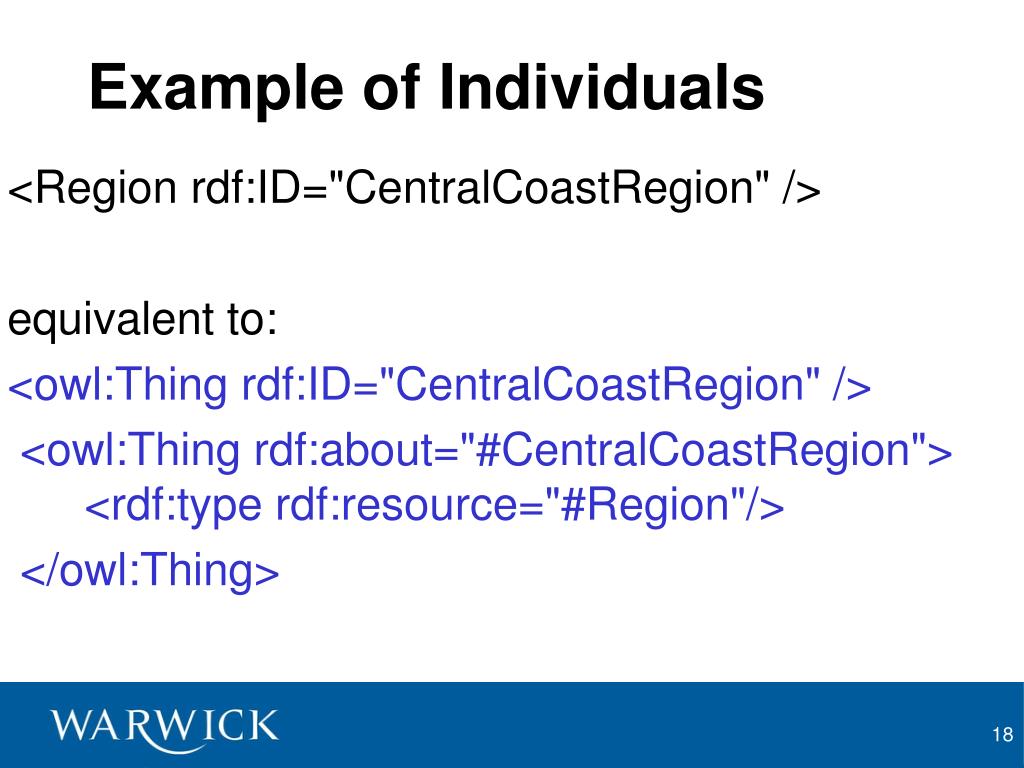 Example of Individuals

<Region rdf:ID="CentralCoastRegion" />

equivalent to:

<owl:Thing rdf:ID="CentralCoastRegion" />

<owl:Thing rdf:about="#CentralCoastRegion">
<rdf:type rdf:resource="#Region"/>
</owl:Thing>

WARWICK

18